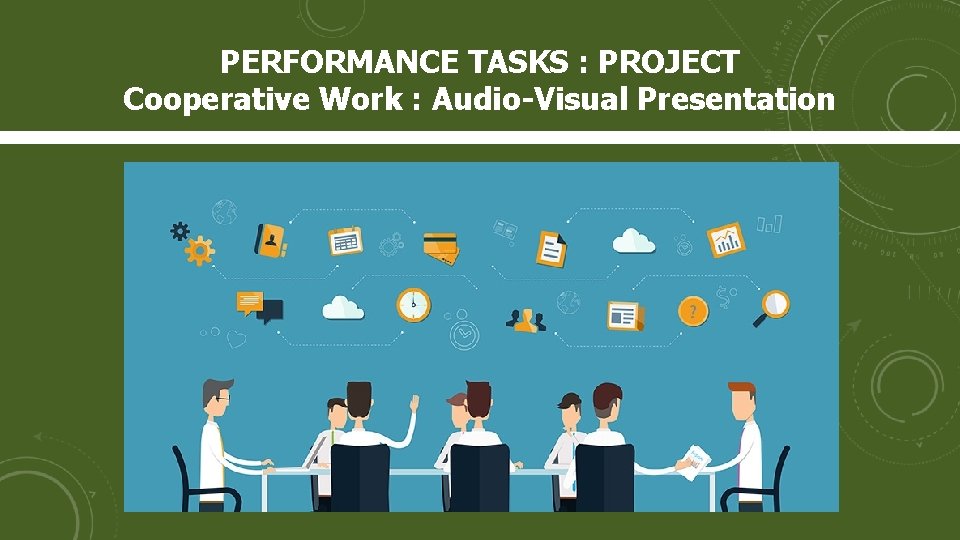 PERFORMANCE TASKS : PROJECT
Cooperative Work : Audio-Visual Presentation